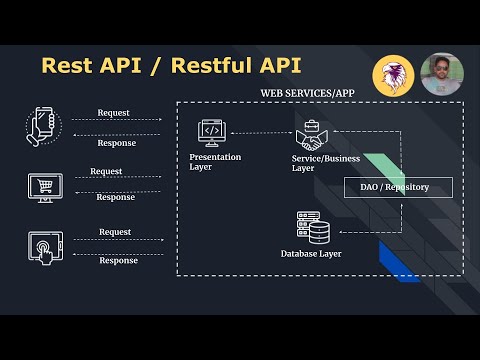 Rest API / Restful API

WEB SERVICES/APP

Request
Response

Request
Response

Request
Response

Presentation Layer

Service/Business Layer

DAO / Repository

Database Layer